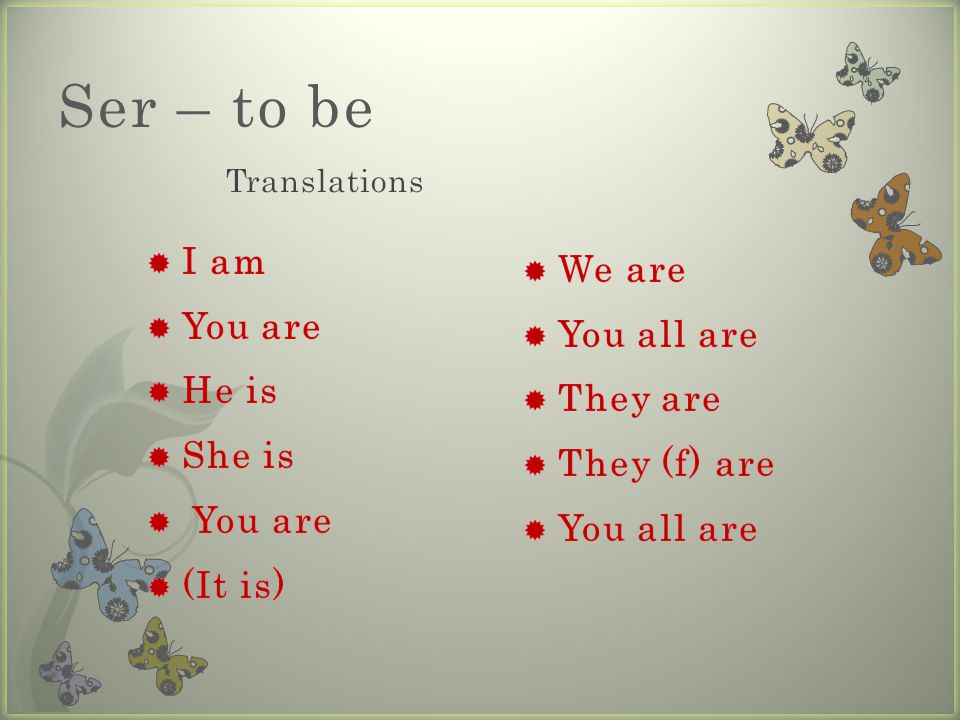 Ser – to be

Translations

I am
You are
He is
She is
You are
(It is)

We are
You all are
They are
They (f) are
You all are